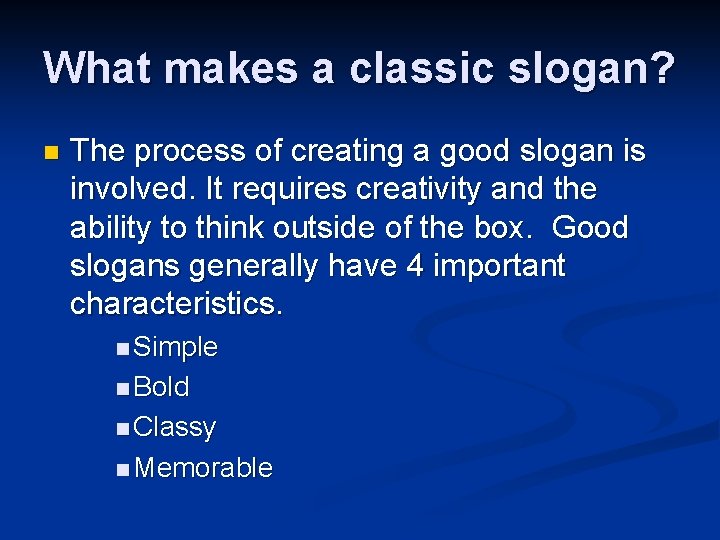 What makes a classic slogan?

• The process of creating a good slogan is involved. It requires creativity and the ability to think outside of the box. Good slogans generally have 4 important characteristics.

• Simple
• Bold
• Classy
• Memorable